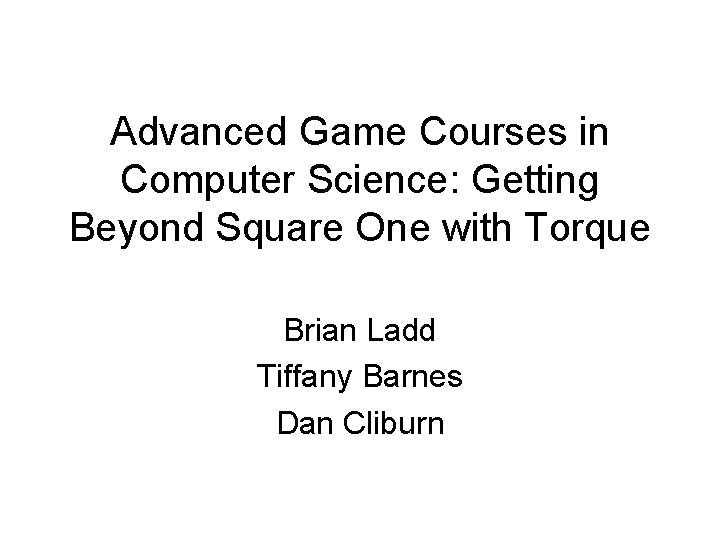 Advanced Game Courses in Computer Science: Getting Beyond Square One with Torque

Brian Ladd
Tiffany Barnes
Dan Cliburn